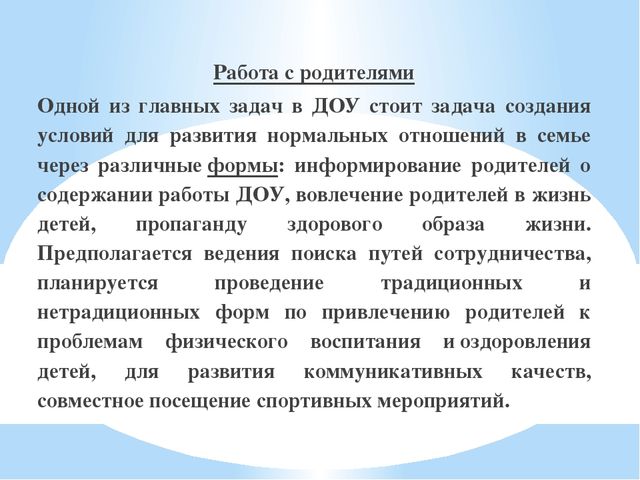 Работа с родителями

Одной из главных задач в ДОУ стоит задача создания условий для развития нормальных отношений в семье через различные формы: информирование родителей о содержании работы ДОУ, вовлечение родителей в жизнь детей, пропаганду здорового образа жизни. Предполагается ведения поиска путей сотрудничества, планируется проведение традиционных и нетрадиционных форм по привлечению родителей к проблемам физического воспитания и оздоровления детей, для развития коммуникативных качеств, совместное посещение спортивных мероприятий.